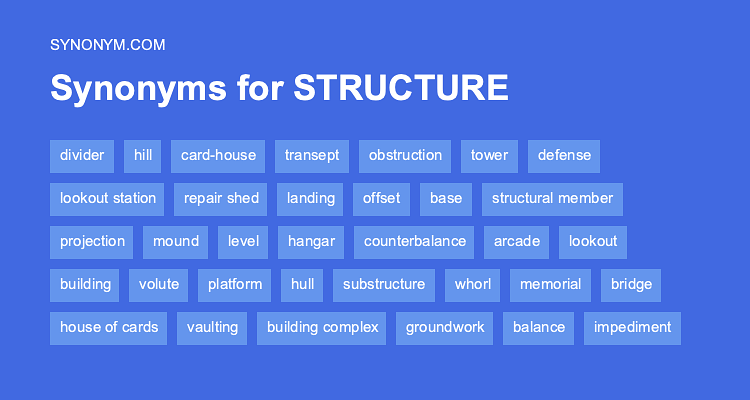 SYNONYM.COM

Synonyms for STRUCTURE

divider hill card-house transept obstruction tower defense

lookout station repair shed landing offset base structural member

projection mound level hangar counterbalance arcade lookout

building volute platform hull substructure whorl memorial bridge

house of cards vaulting building complex groundwork balance impediment